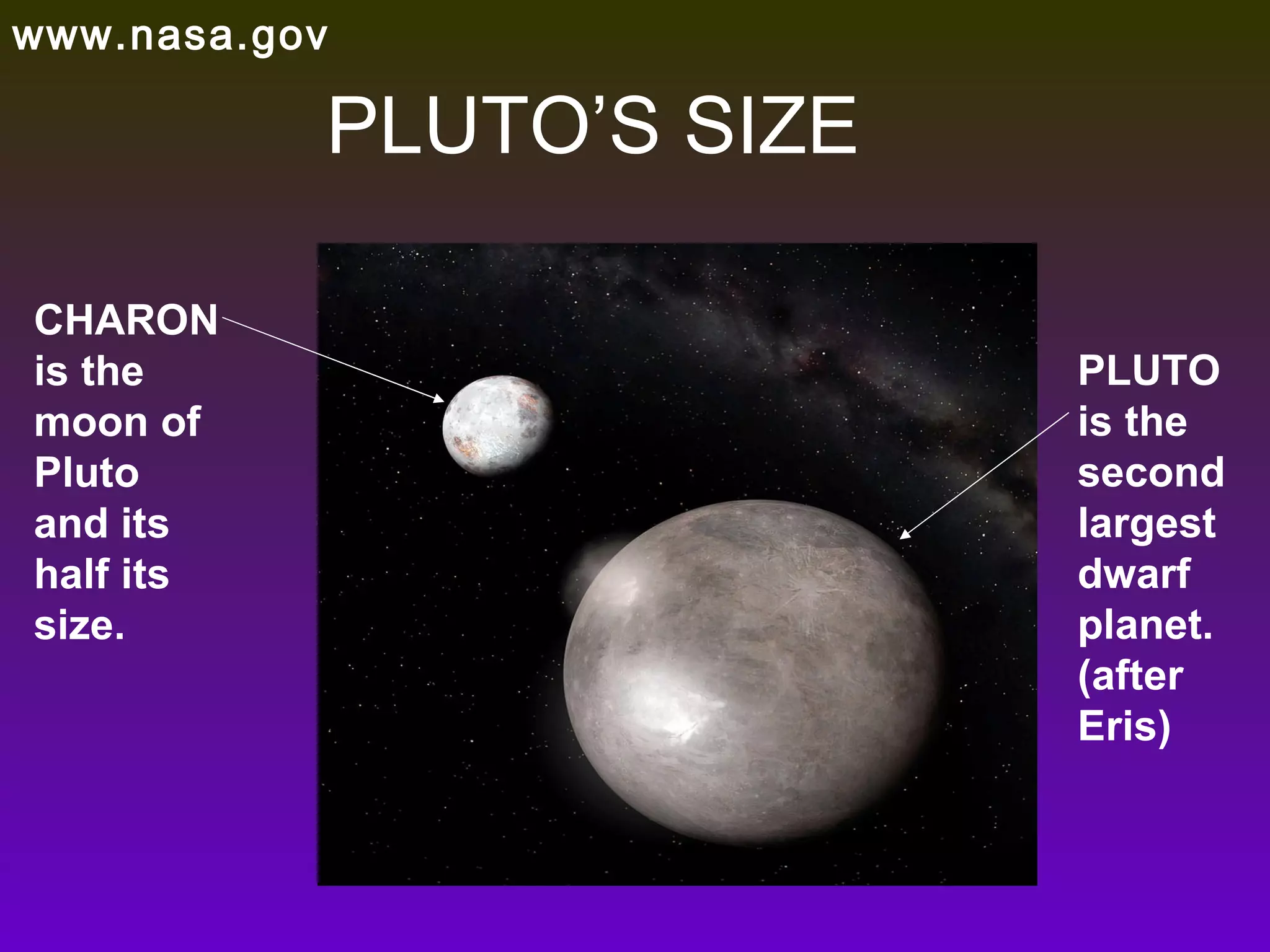 www.nasa.gov

PLUTO'S SIZE

CHARON is the moon of Pluto and its half its size.

PLUTO is the second largest dwarf planet. (after Eris)